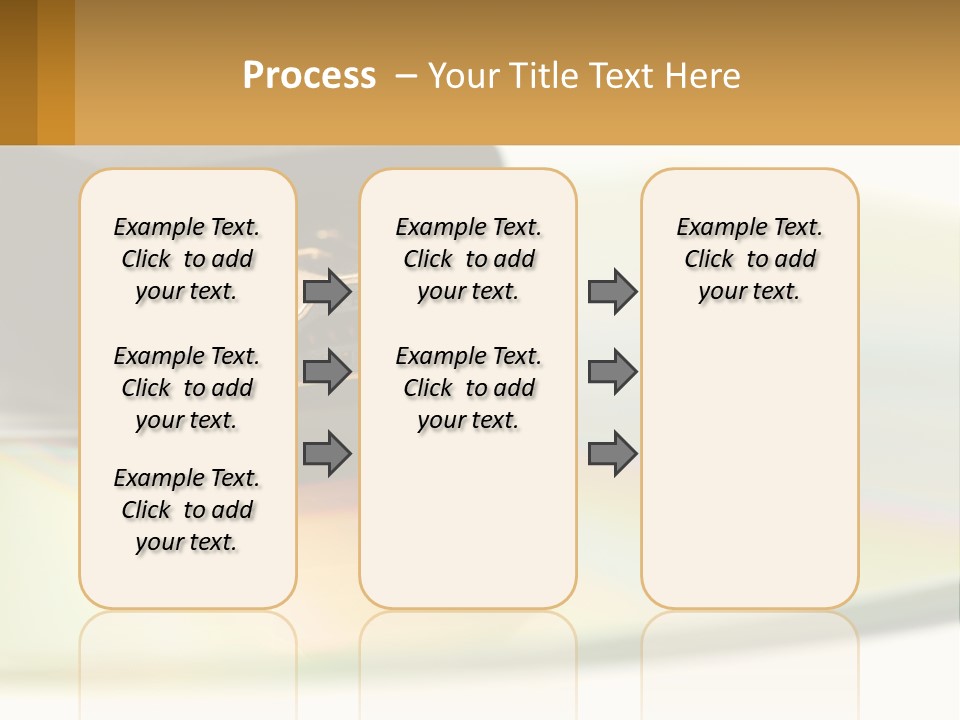 Process – Your Title Text Here

Example Text. Click to add your text.

Example Text. Click to add your text.

Example Text. Click to add your text.

Example Text. Click to add your text.

Example Text. Click to add your text.

Example Text. Click to add your text.